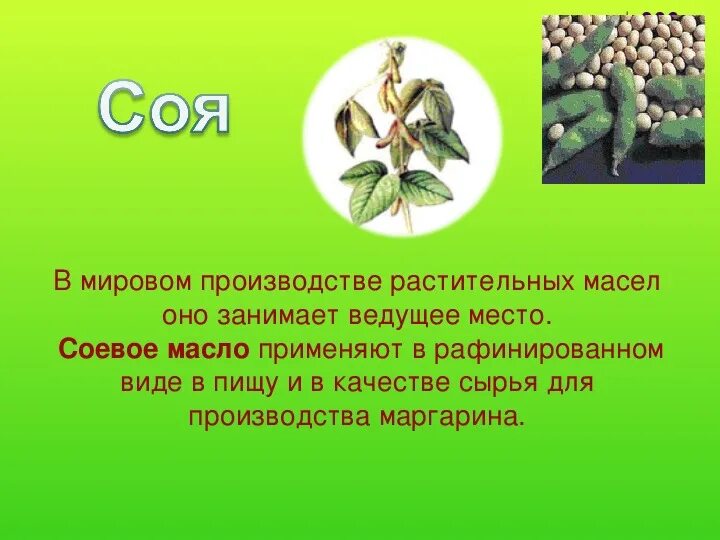 Соя

В мировом производстве растительных масел оно занимает ведущее место.
Соевое масло применяют в рафинированном виде в пищу и в качестве сырья для производства маргарина.